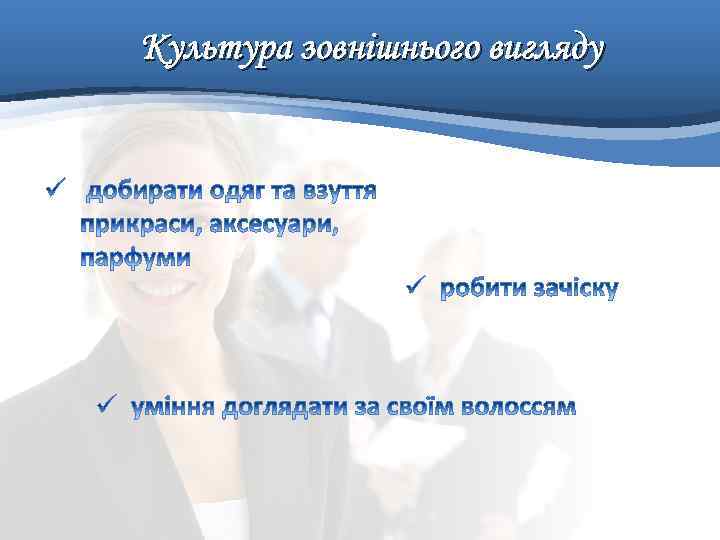 Культура зовнішнього вигляду

✓ добирати одяг та взуття прикраси, аксесуари, парфуми

✓ робити зачіску

✓ уміння доглядати за своїм волоссям